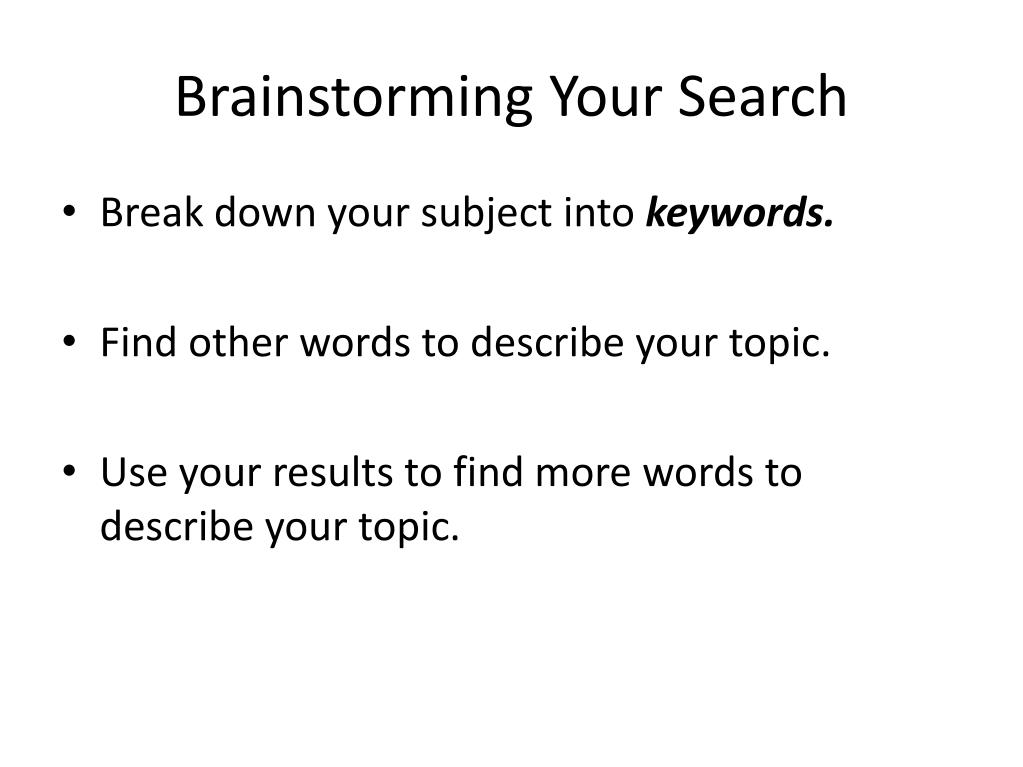 Brainstorming Your Search

• Break down your subject into keywords.

• Find other words to describe your topic.

• Use your results to find more words to describe your topic.